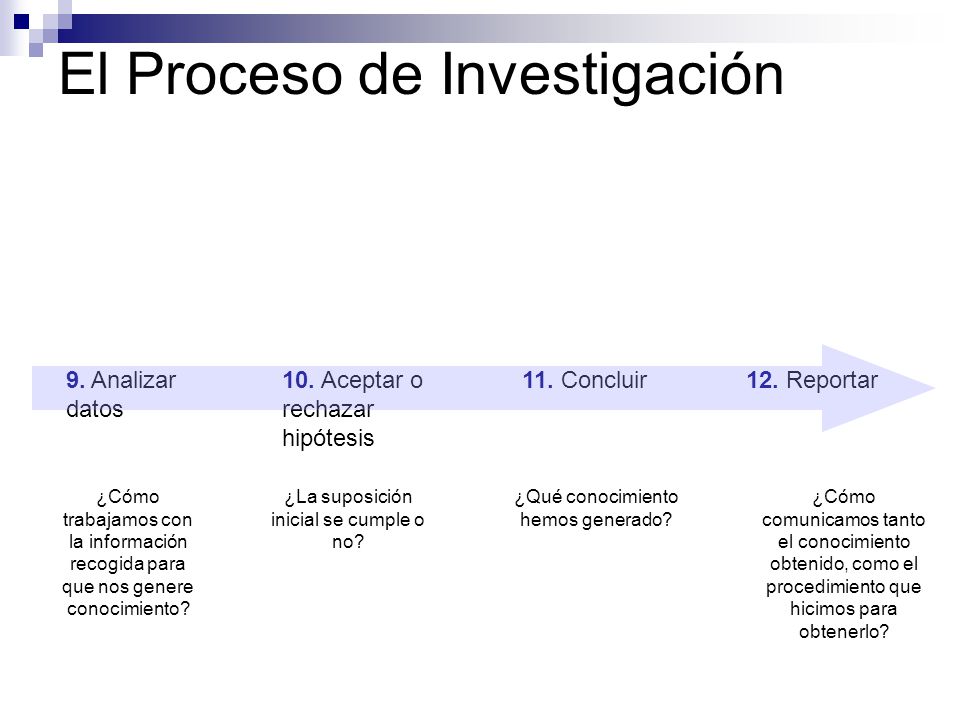 El Proceso de Investigación

9. Analizar datos

10. Aceptar o rechazar hipótesis

11. Concluir

12. Reportar

¿Cómo trabajamos con la información recogida para que nos genere conocimiento?

¿La suposición inicial se cumple o no?

¿Qué conocimiento hemos generado?

¿Cómo comunicamos tanto el conocimiento obtenido, como el procedimiento que hicimos para obtenerlo?